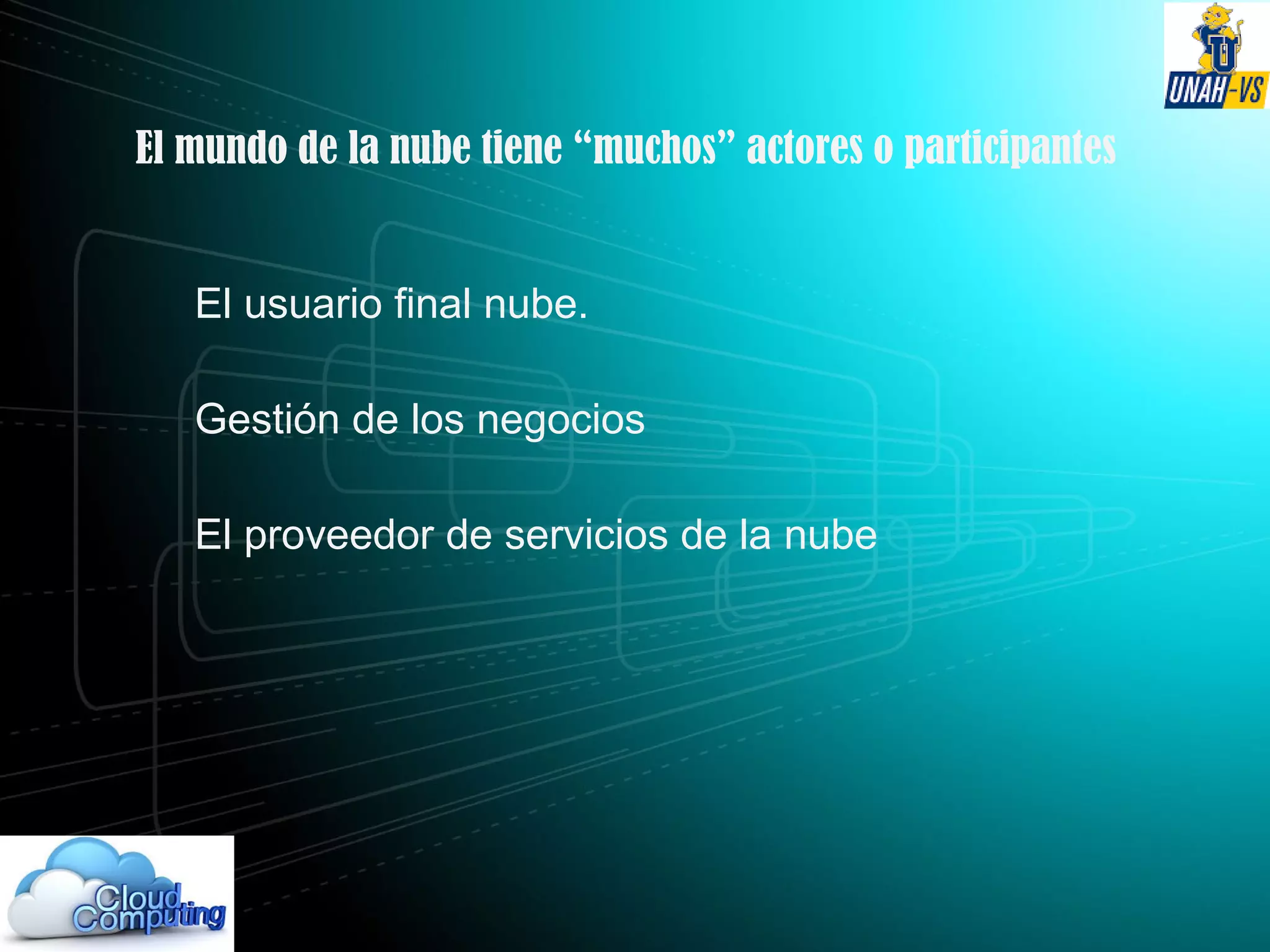 U
UNAH-VS

El mundo de la nube tiene “muchos” actores o participantes

El usuario final nube.

Gestión de los negocios

El proveedor de servicios de la nube

Cloud Computing